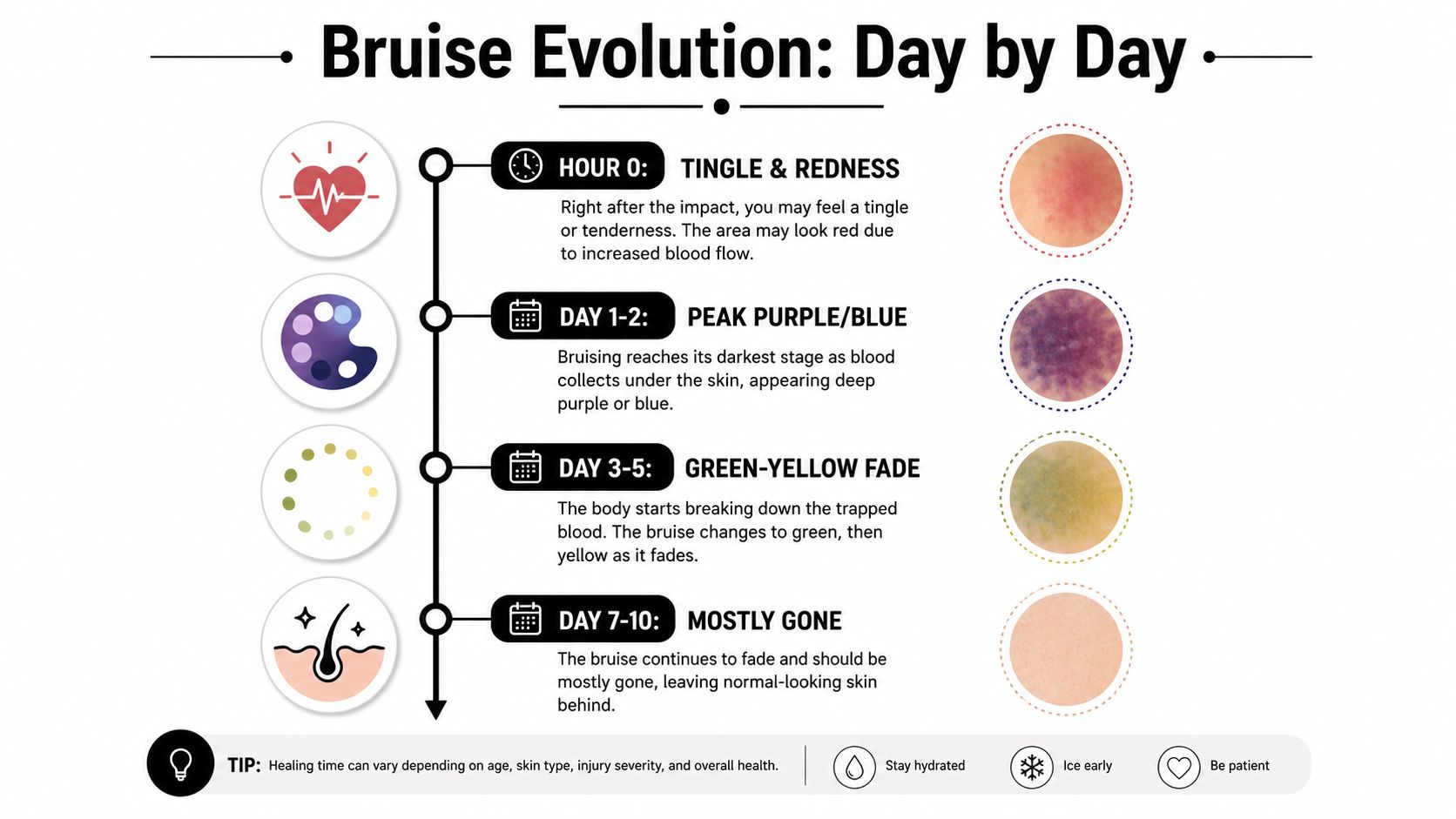 Bruise Evolution: Day by Day

HOUR 0: TINGLE & REDNESS

Right after the impact, you may feel a tingle or tenderness. The area may look red due to increased blood flow.

DAY 1-2: PEAK PURPLE/BLUE

Bruising reaches its darkest stage as blood collects under the skin, appearing deep purple or blue.

DAY 3-5: GREEN-YELLOW FADE

The body starts breaking down the trapped blood. The bruise changes to green, then yellow as it fades.

DAY 7-10: MOSTLY GONE

The bruise continues to fade and should be mostly gone, leaving normal-looking skin behind.

TIP: Healing time can vary depending on age, skin type, injury severity, and overall health.

Stay hydrated

Ice early

Be patient